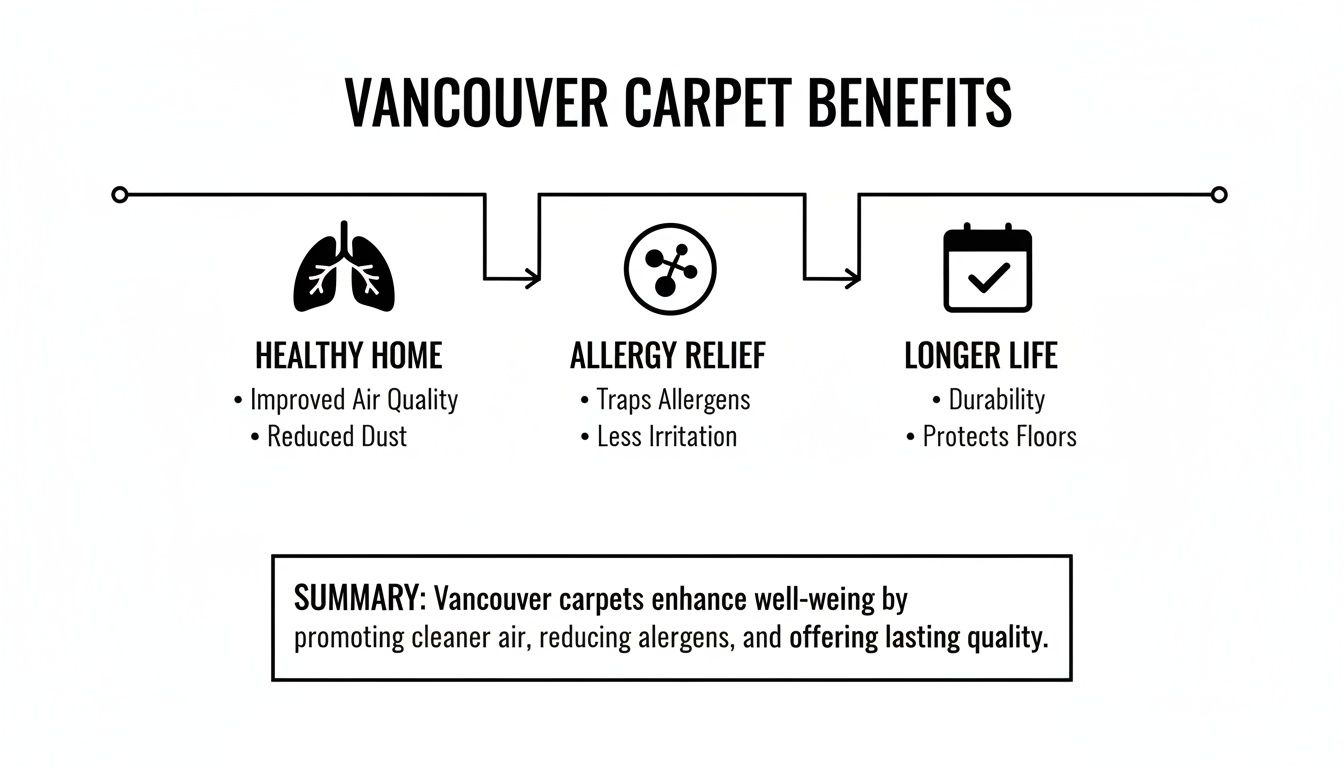 VANCOUVER CARPET BENEFITS

HEALTHY HOME
• Improved Air Quality
• Reduced Dust

ALLERGY RELIEF
• Traps Allergens
• Less Irritation

LONGER LIFE
• Durability
• Protects Floors

SUMMARY: Vancouver carpets enhance well-weing by promoting cleaner air, reducing alergens, and offering lasting quality.